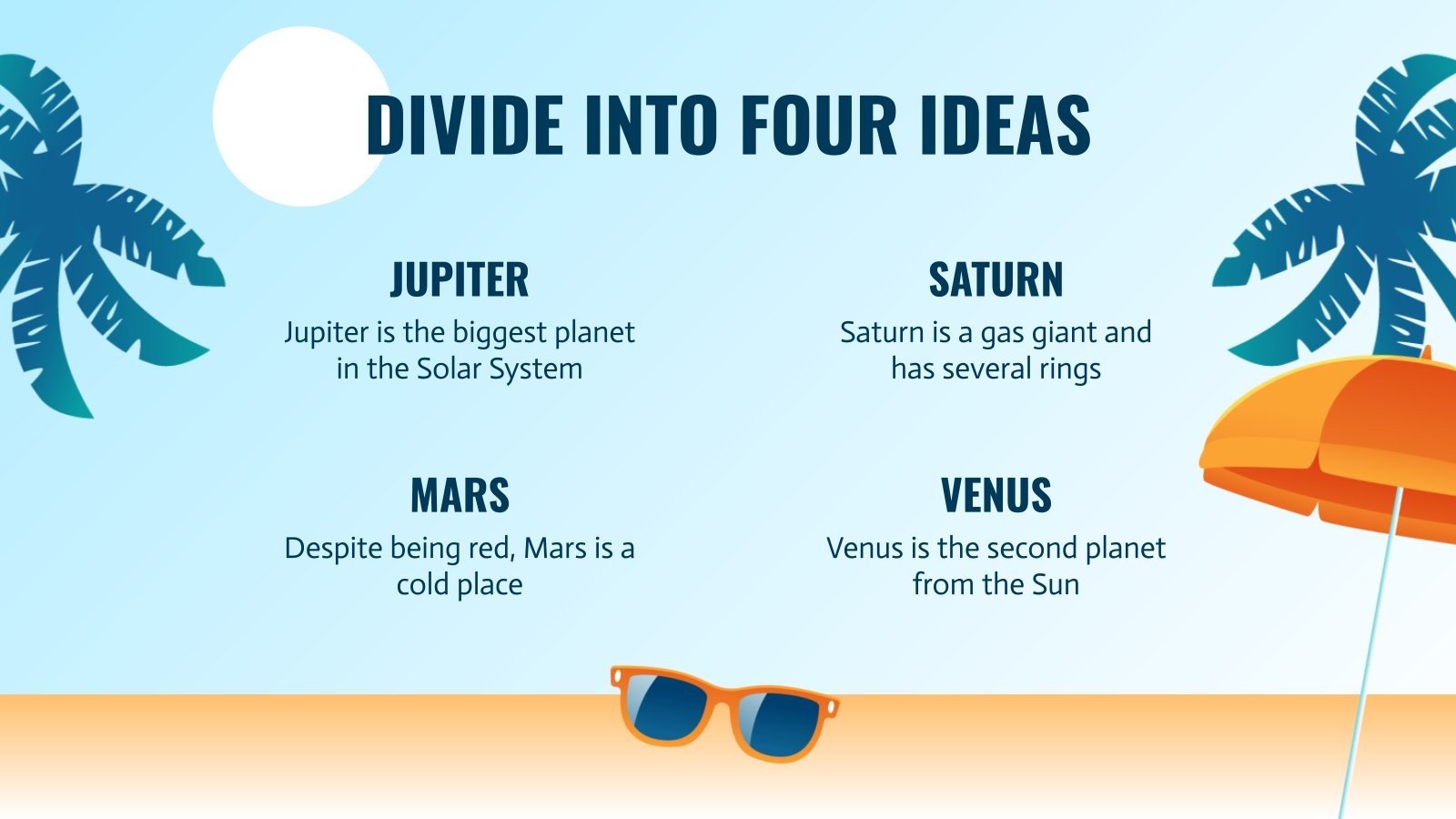 DIVIDE INTO FOUR IDEAS

JUPITER

Jupiter is the biggest planet in the Solar System

SATURN

Saturn is a gas giant and has several rings

MARS

Despite being red, Mars is a cold place

VENUS

Venus is the second planet from the Sun